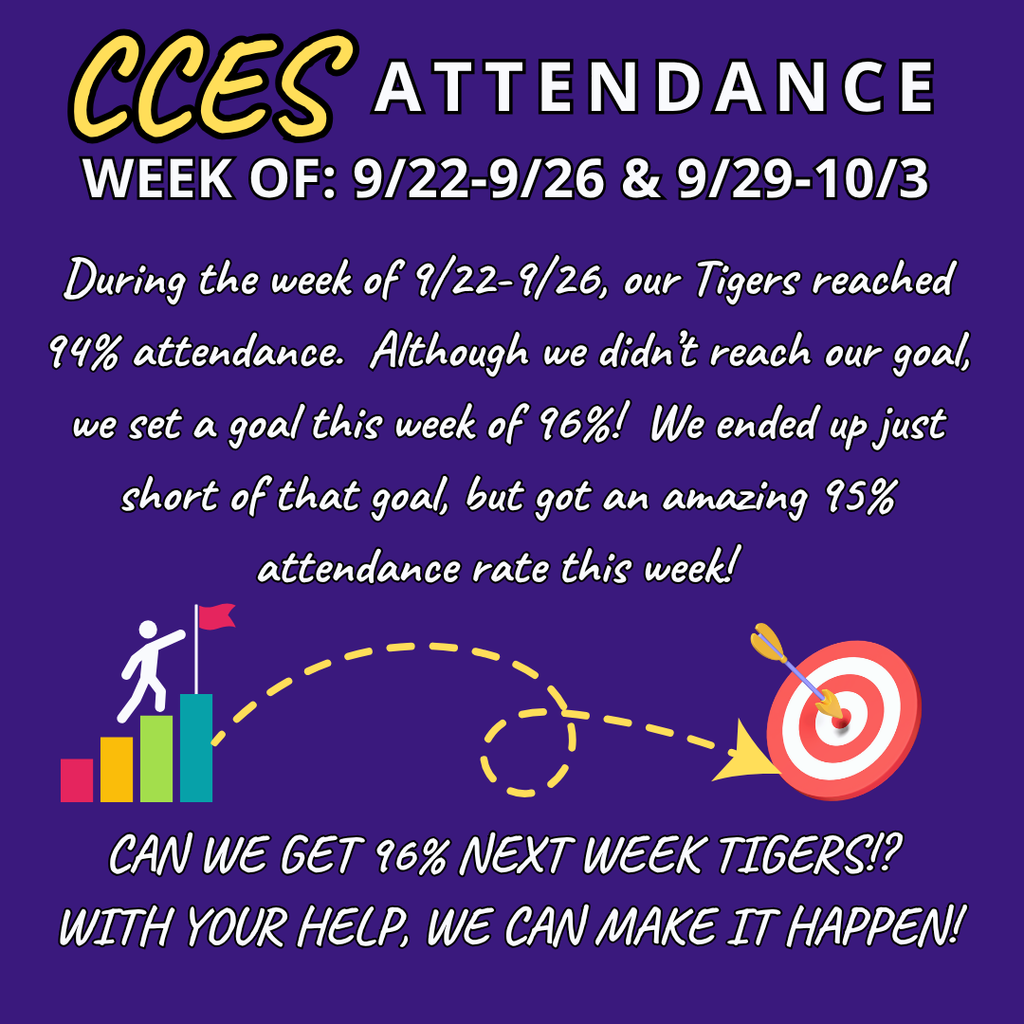 CCES ATTENDANCE
WEEK OF: 9/22-9/26 & 9/29-10/3

During the week of 9/22-9/26, our Tigers reached 94% attendance. Although we didn't reach our goal, we set a goal this week of 96%! We ended up just short of that goal, but got an amazing 95% attendance rate this week!

CAN WE GET 96% NEXT WEEK TIGERS!? WITH YOUR HELP, WE CAN MAKE IT HAPPEN!